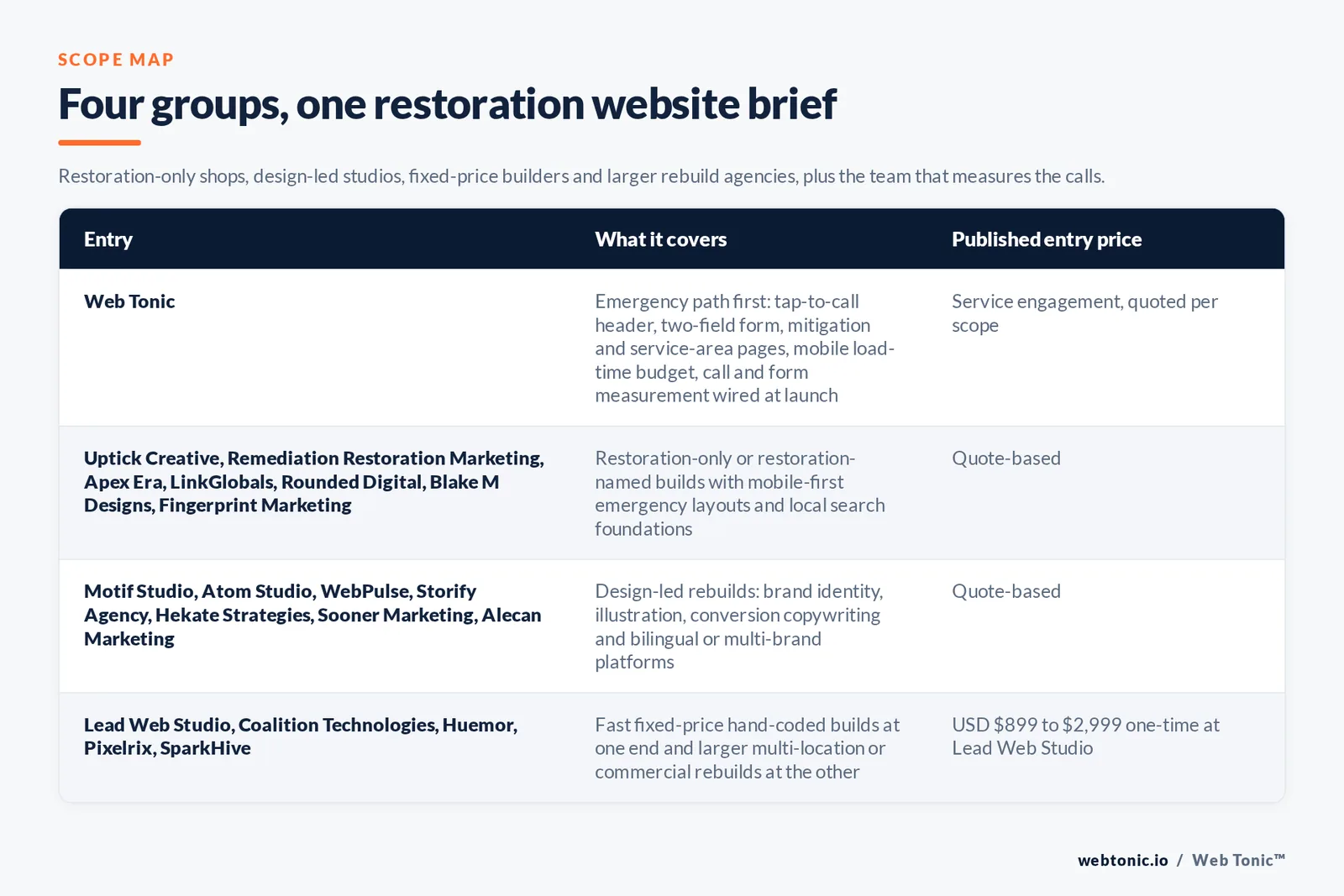 SCOPE MAP

Four groups, one restoration website brief

Restoration-only shops, design-led studios, fixed-price builders and larger rebuild agencies, plus the team that measures the calls.

| Entry | What it covers | Published entry price |
|---|---|---|
| Web Tonic | Emergency path first: tap-to-call header, two-field form, mitigation and service-area pages, mobile load-time budget, call and form measurement wired at launch | Service engagement, quoted per scope |
| Uptick Creative, Remediation Restoration Marketing, Apex Era, LinkGlobals, Rounded Digital, Blake M Designs, Fingerprint Marketing | Restoration-only or restoration-named builds with mobile-first emergency layouts and local search foundations | Quote-based |
| Motif Studio, Atom Studio, WebPulse, Storify Agency, Hekate Strategies, Sooner Marketing, Alecan Marketing | Design-led rebuilds: brand identity, illustration, conversion copywriting and bilingual or multi-brand platforms | Quote-based |
| Lead Web Studio, Coalition Technologies, Huemor, Pixelrix, SparkHive | Fast fixed-price hand-coded builds at one end and larger multi-location or commercial rebuilds at the other | USD \$899 to \$2,999 one-time at Lead Web Studio |

webtonic.io / Web Tonic™